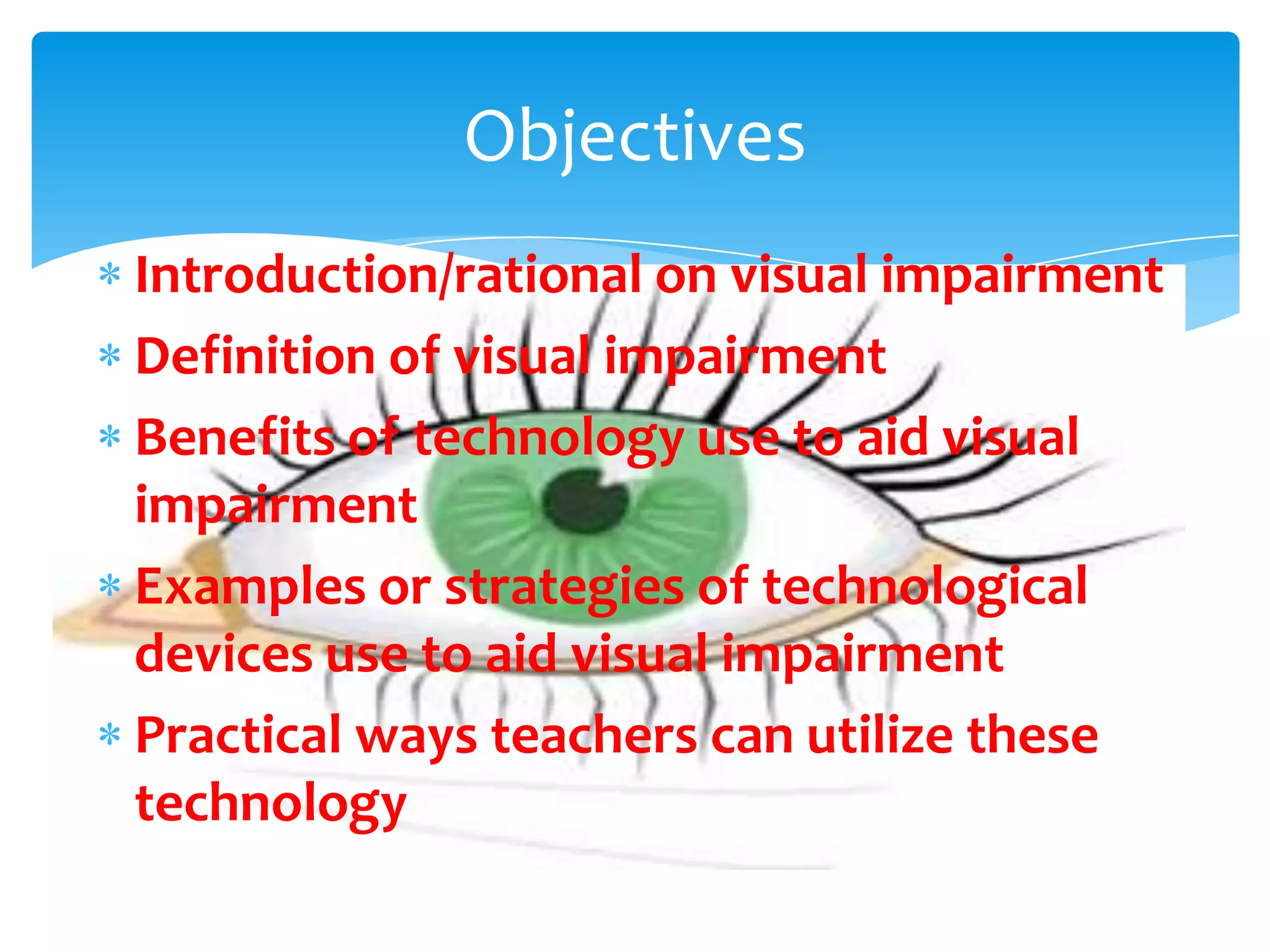 Objectives

* Introduction/rational on visual impairment
* Definition of visual impairment
* Benefits of technology use to aid visual impairment
* Examples or strategies of technological devices use to aid visual impairment
* Practical ways teachers can utilize these technology